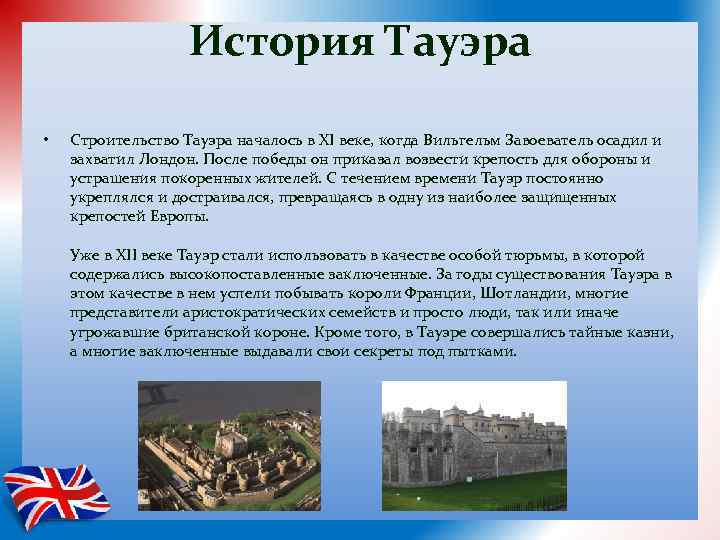 История Тауэра

• Строительство Тауэра началось в XI веке, когда Вильгельм Завоеватель осадил и захватил Лондон. После победы он приказал возвести крепость для обороны и устрашения покоренных жителей. С течением времени Тауэр постоянно укреплялся и достраивался, превращаясь в одну из наиболее защищенных крепостей Европы.

Уже в XII веке Тауэр стали использовать в качестве особой тюрьмы, в которой содержались высокопоставленные заключенные. За годы существования Тауэра в этом качестве в нем успели побывать короли Франции, Шотландии, многие представители аристократических семейств и просто люди, так или иначе угрожавшие британской короне. Кроме того, в Тауэре совершались тайные казни, а многие заключенные выдавали свои секреты под пытками.